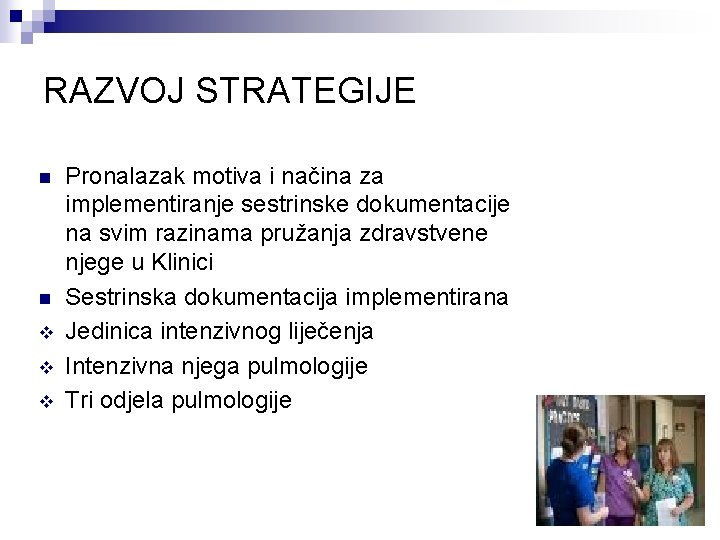 RAZVOJ STRATEGIJE

- Pronalazak motiva i načina za implementiranje sestrinske dokumentacije na svim razinama pružanja zdravstvene njege u Klinici
- Sestrinska dokumentacija implementirana
- Jedinica intenzivnog liječenja
- Intenzivna njega pulmologije
- Tri odjela pulmologije